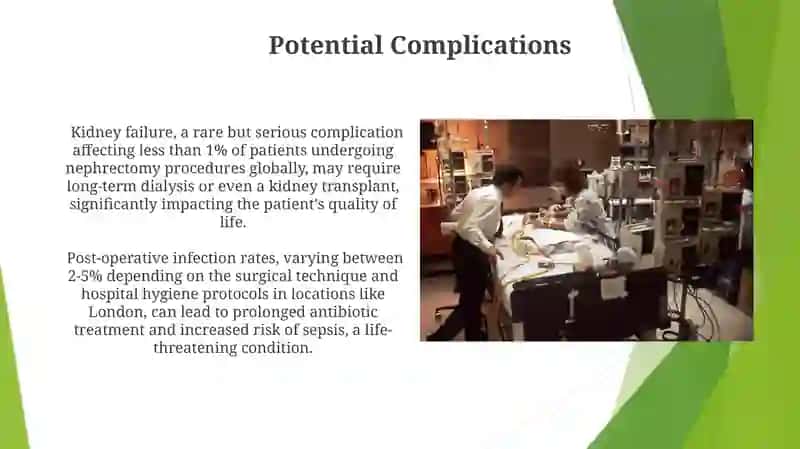 Potential Complications

Kidney failure, a rare but serious complication affecting less than 1% of patients undergoing nephrectomy procedures globally, may require long-term dialysis or even a kidney transplant, significantly impacting the patient's quality of life.

Post-operative infection rates, varying between 2-5% depending on the surgical technique and hospital hygiene protocols in locations like London, can lead to prolonged antibiotic treatment and increased risk of sepsis, a life-threatening condition.